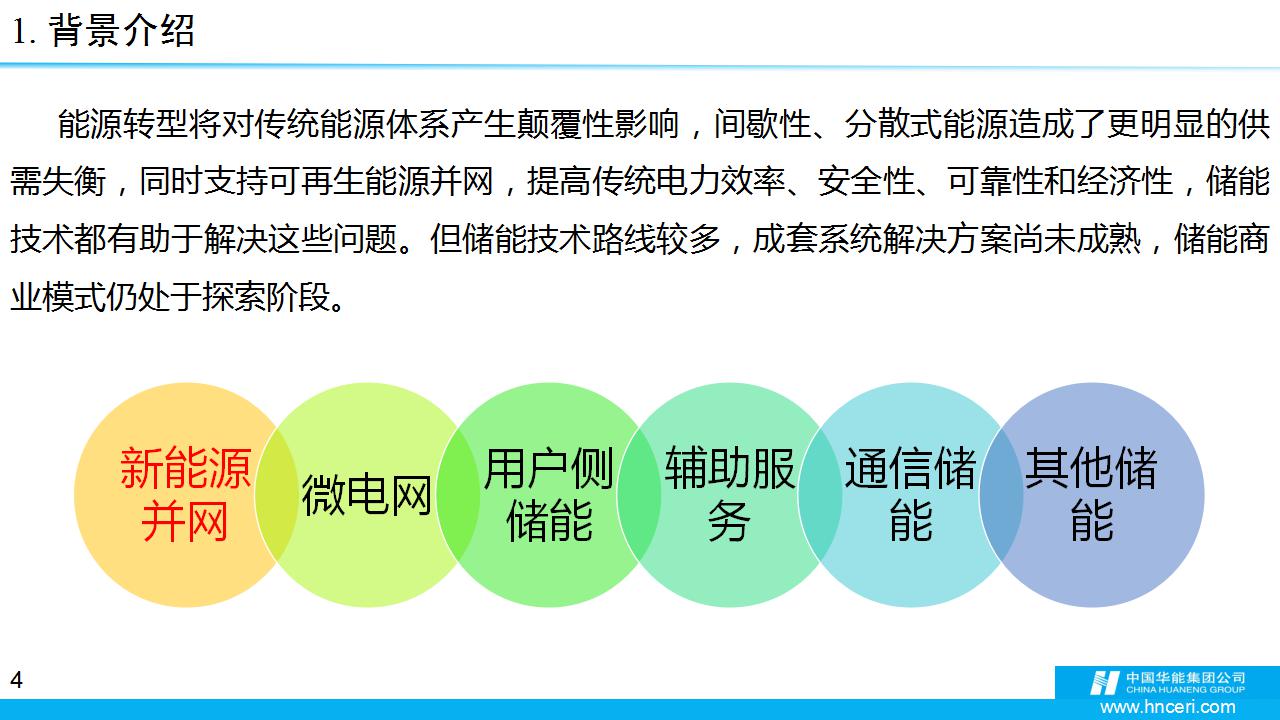 1. 背景介绍

能源转型将对传统能源体系产生颠覆性影响，间歇性、分散式能源造成了更明显的供需失衡，同时支持可再生能源并网，提高传统电力效率、安全性、可靠性和经济性，储能技术都有助于解决这些问题。但储能技术路线较多，成套系统解决方案尚未成熟，储能商业模式仍处于探索阶段。

新能源并网

微电网

用户侧储能

辅助服务

通信储能

其他储能

4

中国华能集团公司
CHINA HUANENG GROUP

www.hnceri.com